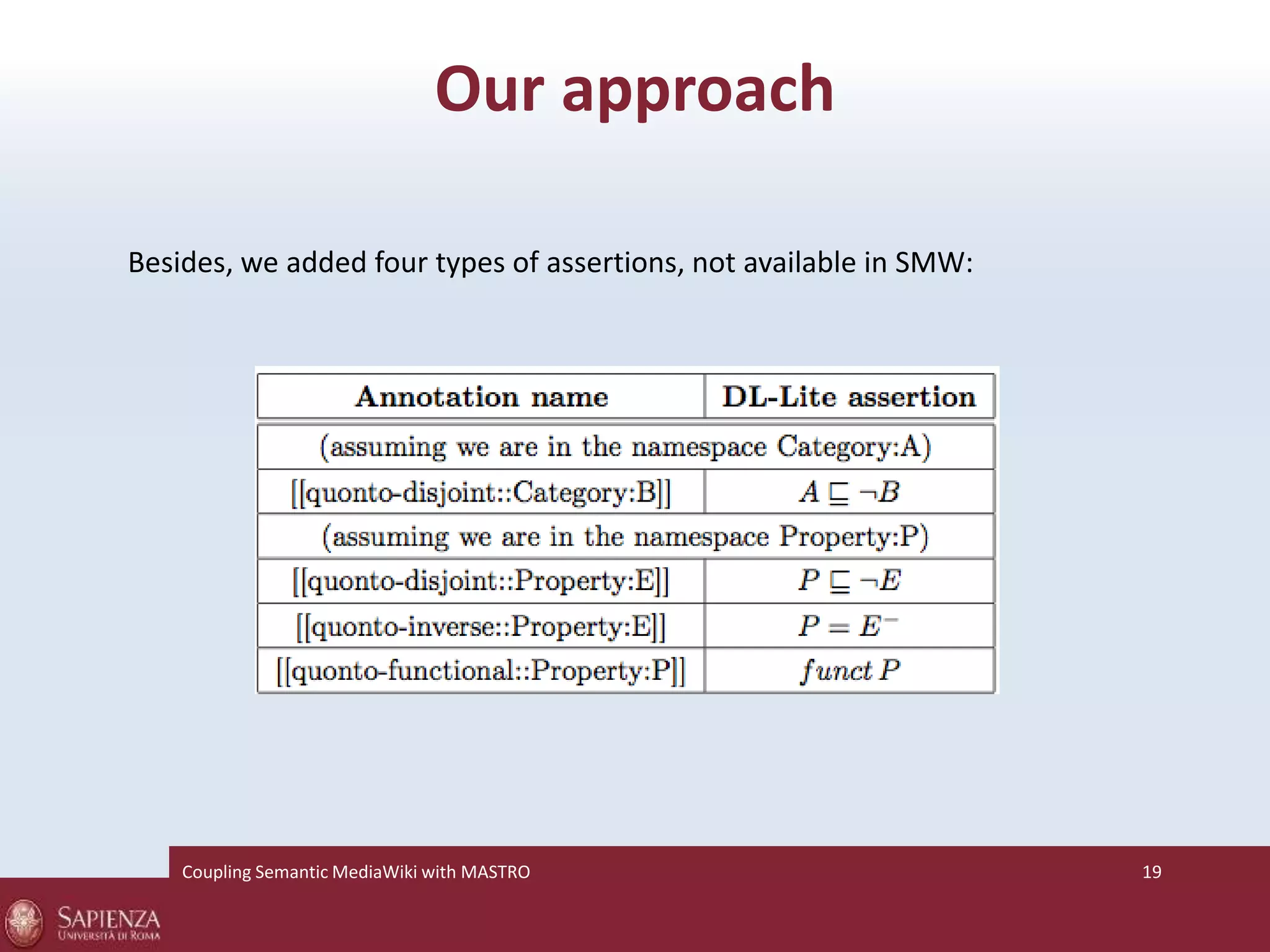 Our approach

Besides, we added four types of assertions, not available in SMW:

| Annotation name | DL-Lite assertion |
|---|---|
| (assuming we are in the namespace Category:A) | |
| [[quonto-disjoint::Category:B]] | $A \sqsubseteq \neg B$ |
| (assuming we are in the namespace Property:P) | |
| [[quonto-disjoint::Property:E]] | $P \sqsubseteq \neg E$ |
| [[quonto-inverse::Property:E]] | $P = E^-$ |
| [[quonto-functional::Property:P]] | $funct\ P$ |

Coupling Semantic MediaWiki with MASTRO

19

SAPIENZA
UNIVERSITÀ DI ROMA